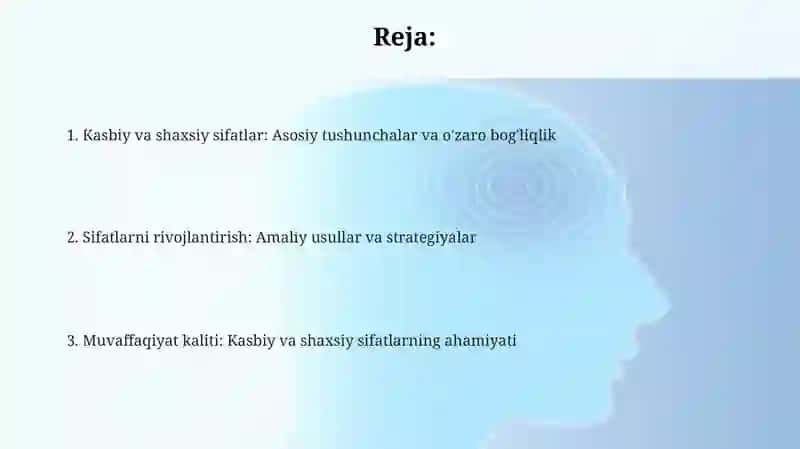 Reja:

1. Kasbiy va shaxsiy sifatlar: Asosiy tushunchalar va o'zaro bog'liqlik

2. Sifatlarni rivojlantirish: Amaliy usullar va strategiyalar

3. Muvaffaqiyat kaliti: Kasbiy va shaxsiy sifatlarning ahamiyati